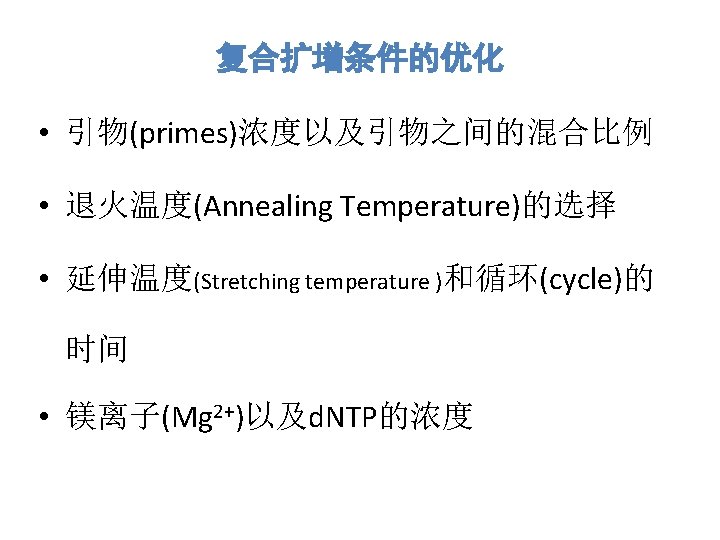 复合扩增条件的优化

• 引物(primes)浓度以及引物之间的混合比例

• 退火温度(Annealing Temperature)的选择

• 延伸温度(Stretching temperature )和循环(cycle)的时间

• 镁离子($Mg^{2+}$)以及dNTP的浓度